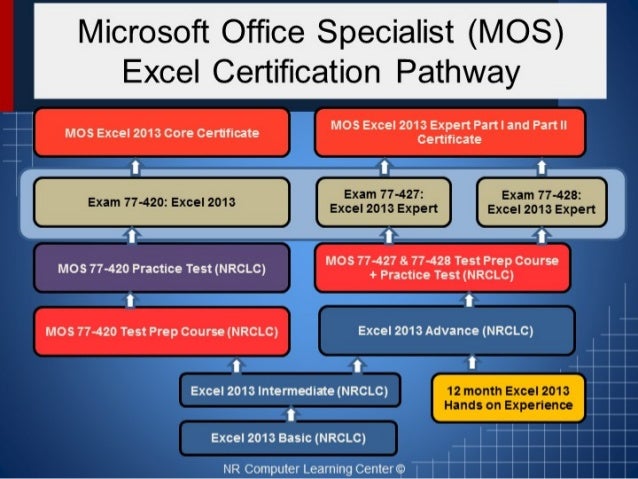 Microsoft Office Specialist (MOS) Excel Certification Pathway

MOS Excel 2013 Core Certificate

MOS Excel 2013 Expert Part I and Part II Certificate

Exam 77-420: Excel 2013

Exam 77-427: Excel 2013 Expert

Exam 77-428: Excel 2013 Expert

MOS 77-420 Practice Test (NRCLC)

MOS 77-427 & 77-428 Test Prep Course + Practice Test (NRCLC)

MOS 77-420 Test Prep Course (NRCLC)

Excel 2013 Advance (NRCLC)

Excel 2013 Intermediate (NRCLC)

12 month Excel 2013 Hands on Experience

Excel 2013 Basic (NRCLC)

NR Computer Learning Center ©